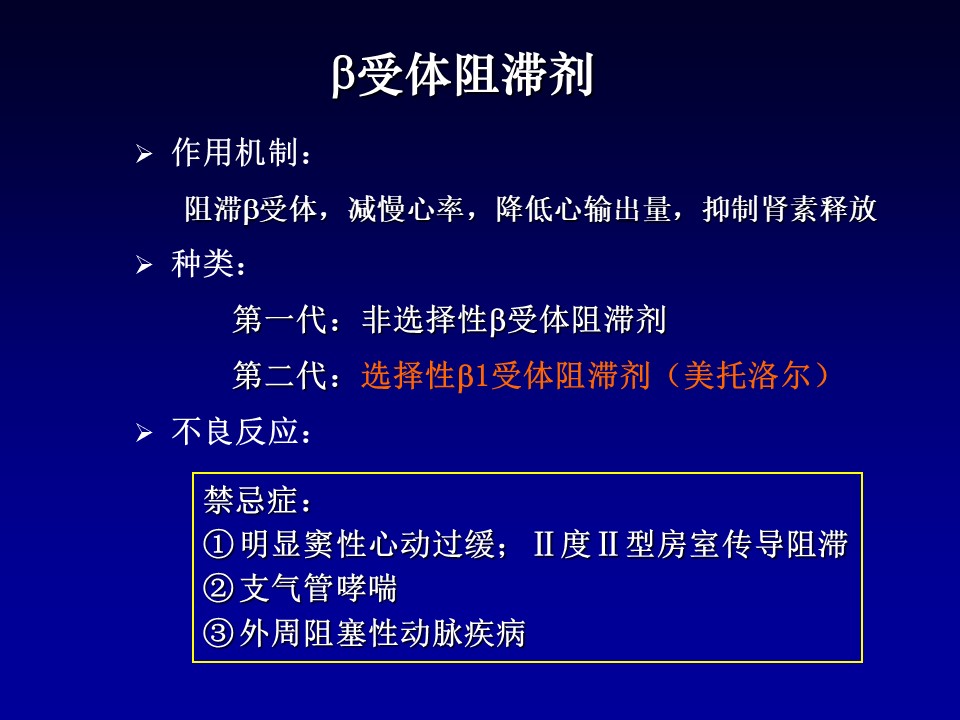 β受体阻滞剂

➢ 作用机制：

阻滞β受体，减慢心率，降低心输出量，抑制肾素释放

➢ 种类：

第一代：非选择性β受体阻滞剂

第二代：选择性β1受体阻滞剂（美托洛尔）

➢ 不良反应：

禁忌症：
①明显窦性心动过缓；Ⅱ度Ⅱ型房室传导阻滞
②支气管哮喘
③外周阻塞性动脉疾病